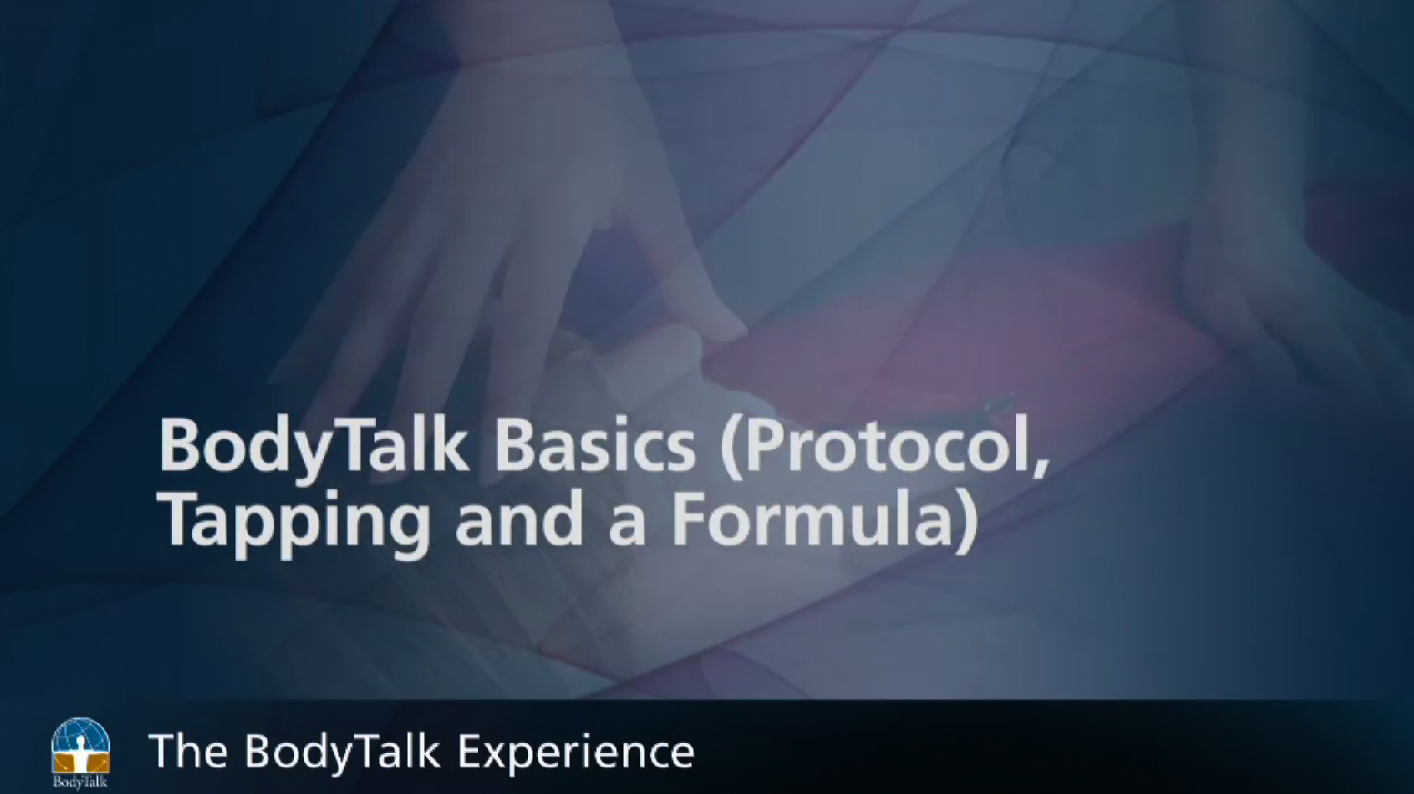 BodyTalk Basics (Protocol, Tapping and a Formula)

BodyTalk

The BodyTalk Experience